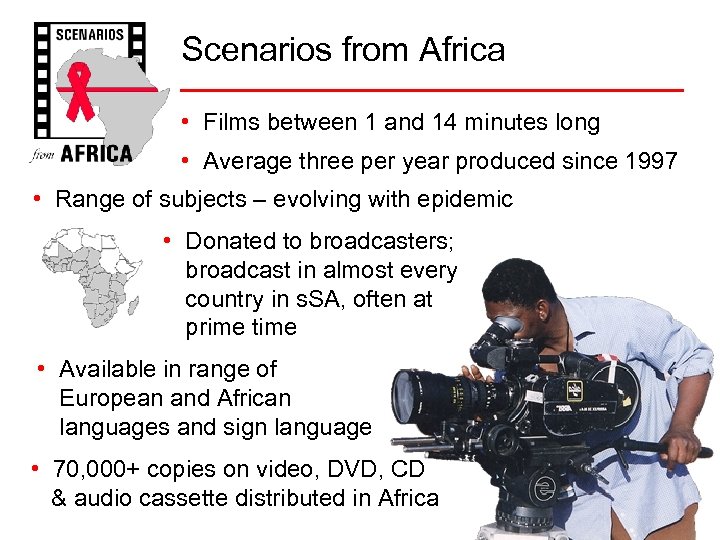 SCENARIOS from AFRICA

Scenarios from Africa

• Films between 1 and 14 minutes long

• Average three per year produced since 1997

• Range of subjects – evolving with epidemic

• Donated to broadcasters; broadcast in almost every country in sSA, often at prime time

• Available in range of European and African languages and sign language

• 70,000+ copies on video, DVD, CD & audio cassette distributed in Africa